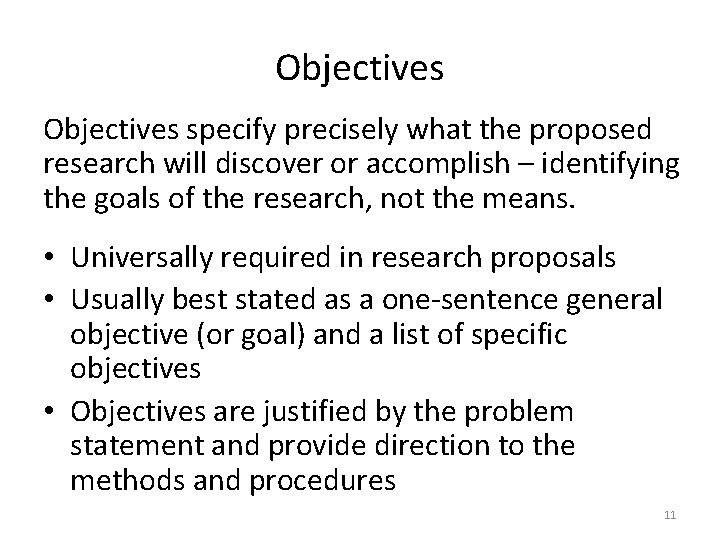 Objectives

Objectives specify precisely what the proposed research will discover or accomplish – identifying the goals of the research, not the means.

• Universally required in research proposals
• Usually best stated as a one-sentence general objective (or goal) and a list of specific objectives
• Objectives are justified by the problem statement and provide direction to the methods and procedures

11